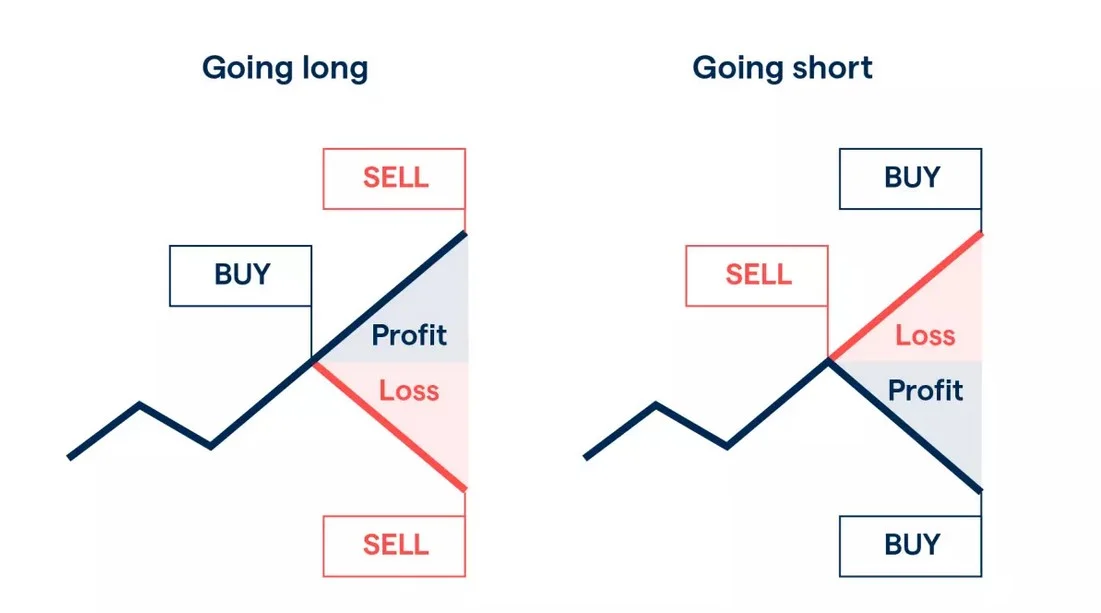 Going long

SELL

BUY

Profit

Loss

SELL

Going short

BUY

SELL

Loss

Profit

BUY